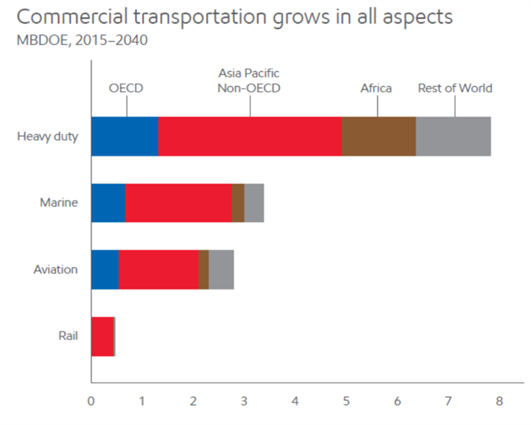 Commercial transportation grows in all aspects
MBDOE, 2015–2040

OECD
Asia Pacific Non-OECD
Africa
Rest of World

Heavy duty
Marine
Aviation
Rail

0 1 2 3 4 5 6 7 8